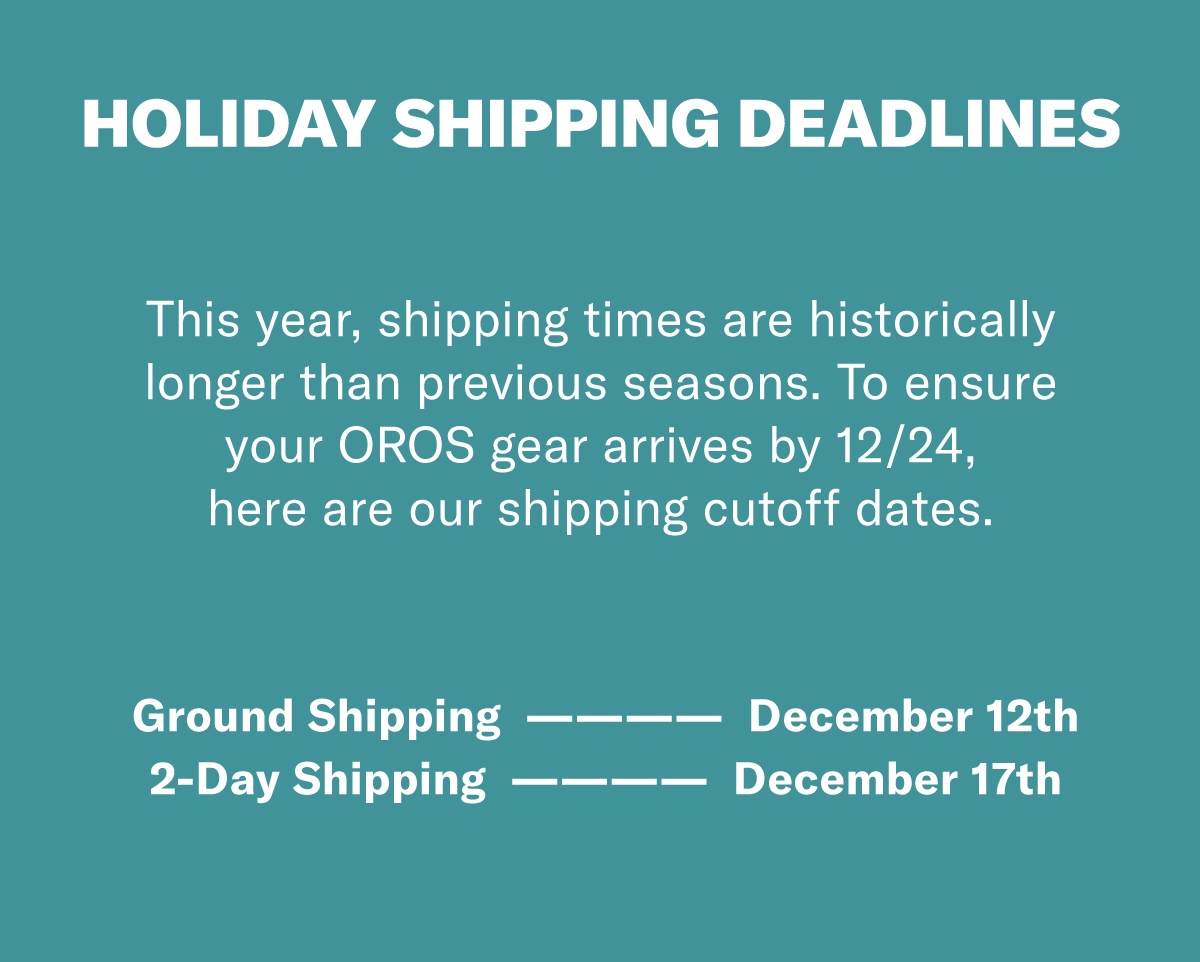 HOLIDAY SHIPPING DEADLINES

This year, shipping times are historically longer than previous seasons. To ensure your OROS gear arrives by 12/24, here are our shipping cutoff dates.

Ground Shipping ———— December 12th
2-Day Shipping ———— December 17th